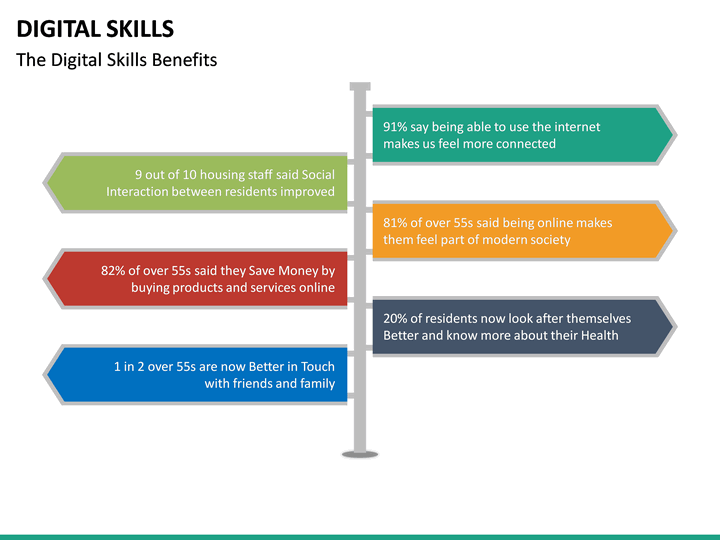 DIGITAL SKILLS

The Digital Skills Benefits

91% say being able to use the internet makes us feel more connected

9 out of 10 housing staff said Social Interaction between residents improved

81% of over 55s said being online makes them feel part of modern society

82% of over 55s said they Save Money by buying products and services online

20% of residents now look after themselves Better and know more about their Health

1 in 2 over 55s are now Better in Touch with friends and family